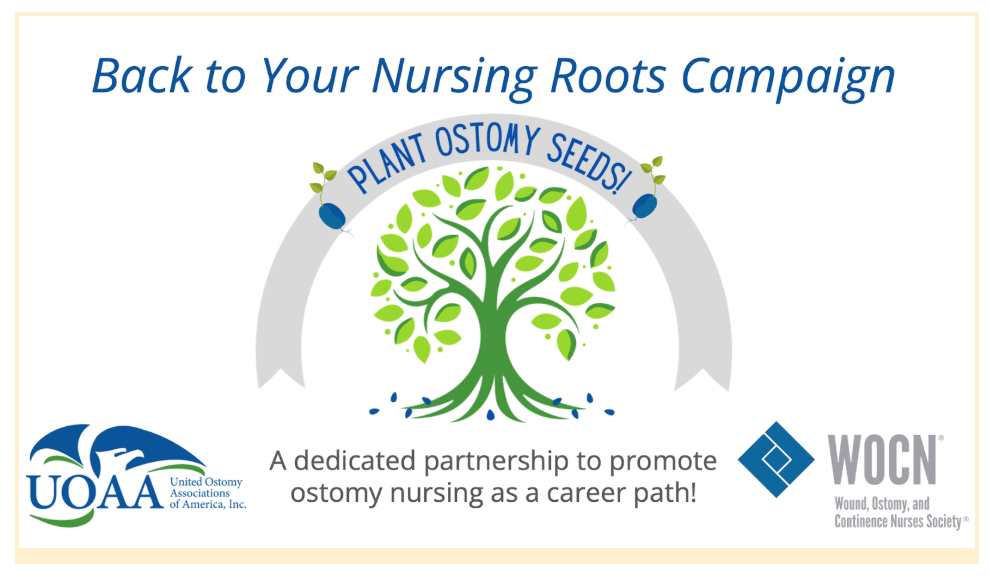 Back to Your Nursing Roots Campaign

PLANT OSTOMY SEEDS!

UOAA United Ostomy Associations of America, Inc.

A dedicated partnership to promote ostomy nursing as a career path!

WOCN®
Wound, Ostomy, and Continence Nurses Society®